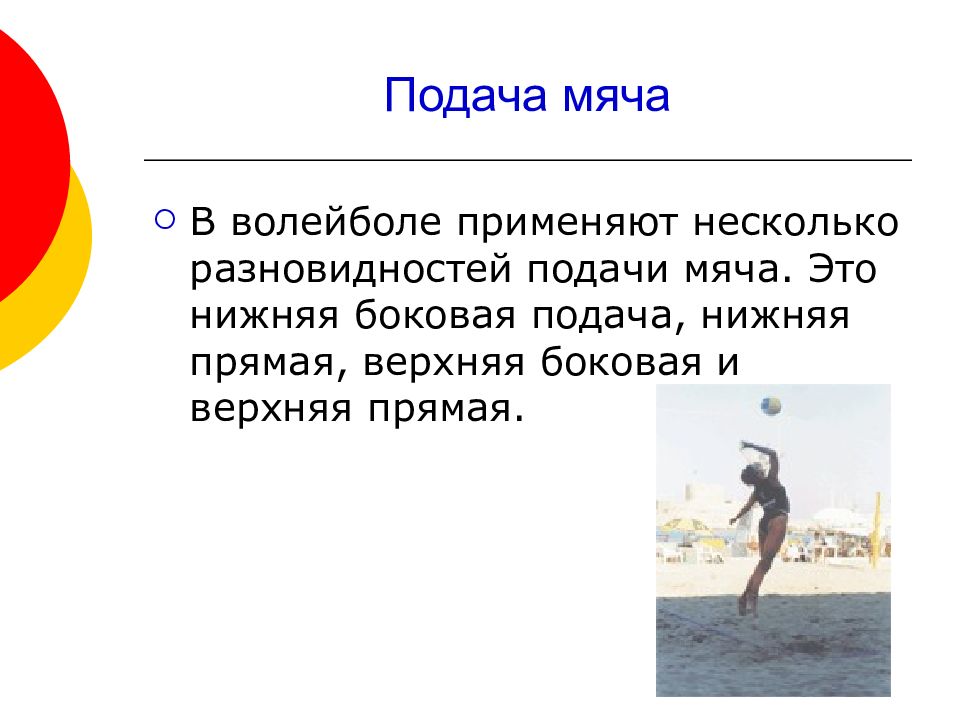 Подача мяча

В волейболе применяют несколько разновидностей подачи мяча. Это нижняя боковая подача, нижняя прямая, верхняя боковая и верхняя прямая.